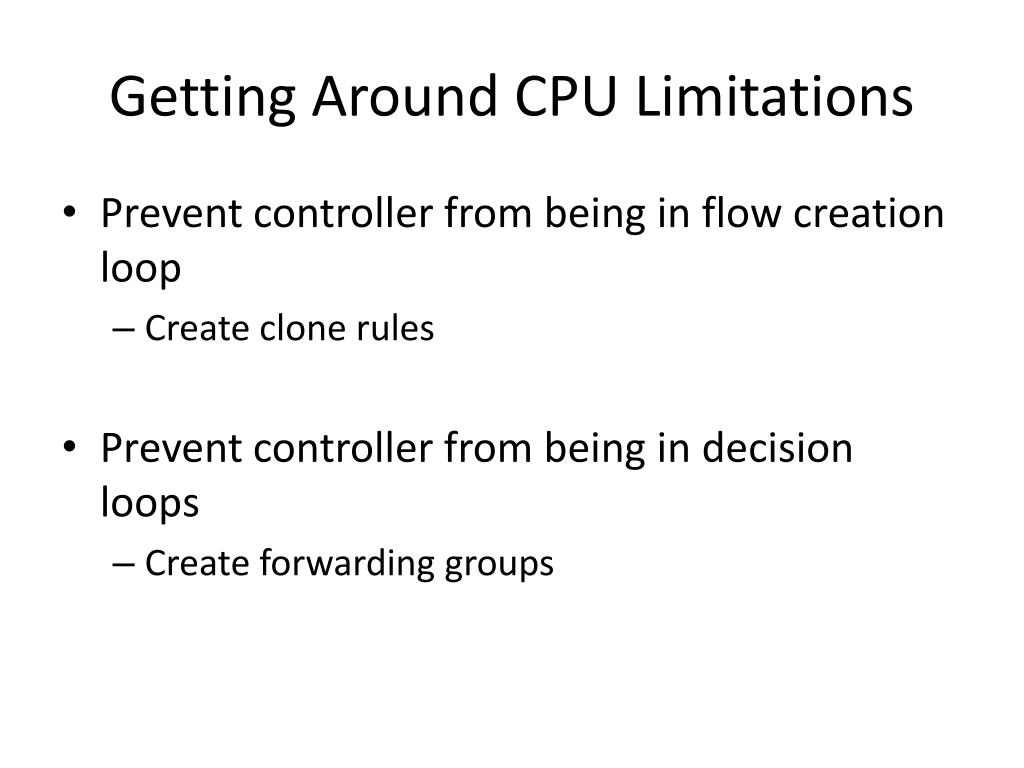 Getting Around CPU Limitations

• Prevent controller from being in flow creation loop
– Create clone rules

• Prevent controller from being in decision loops
– Create forwarding groups